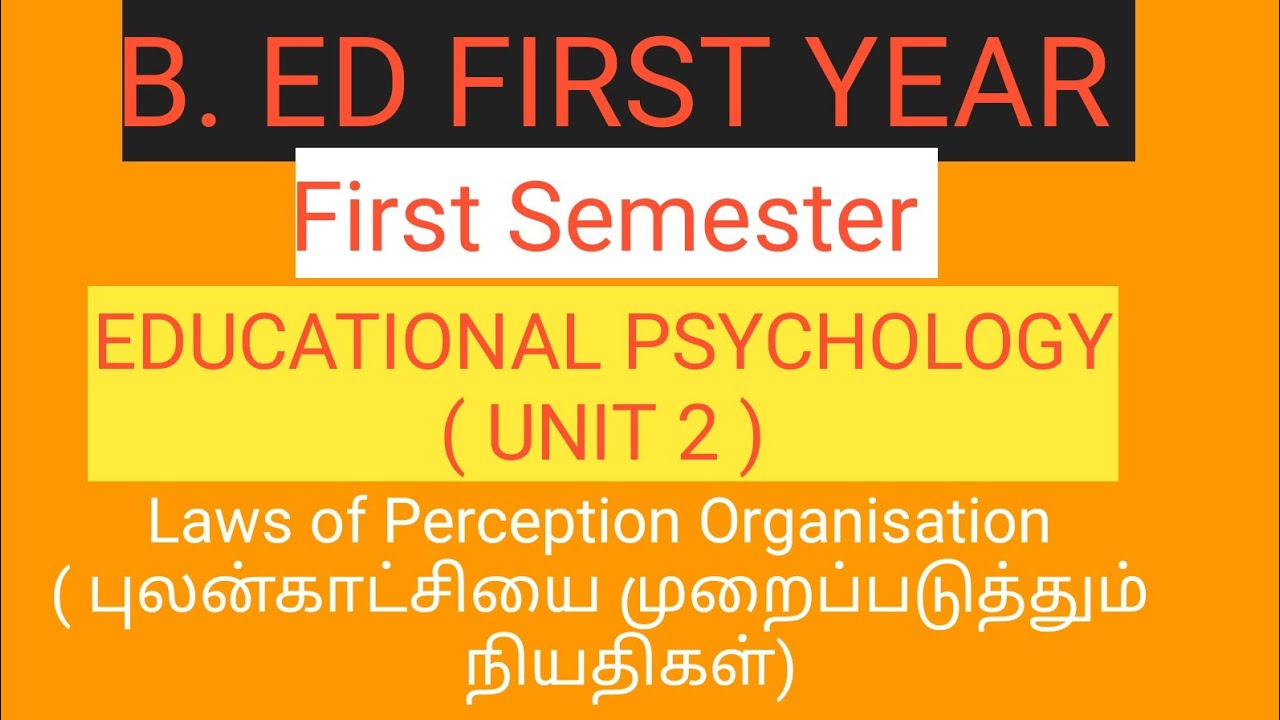 B. ED FIRST YEAR

First Semester

EDUCATIONAL PSYCHOLOGY ( UNIT 2 )

Laws of Perception Organisation ( புலன்காட்சியை முறைப்படுத்தும் நியதிகள்)